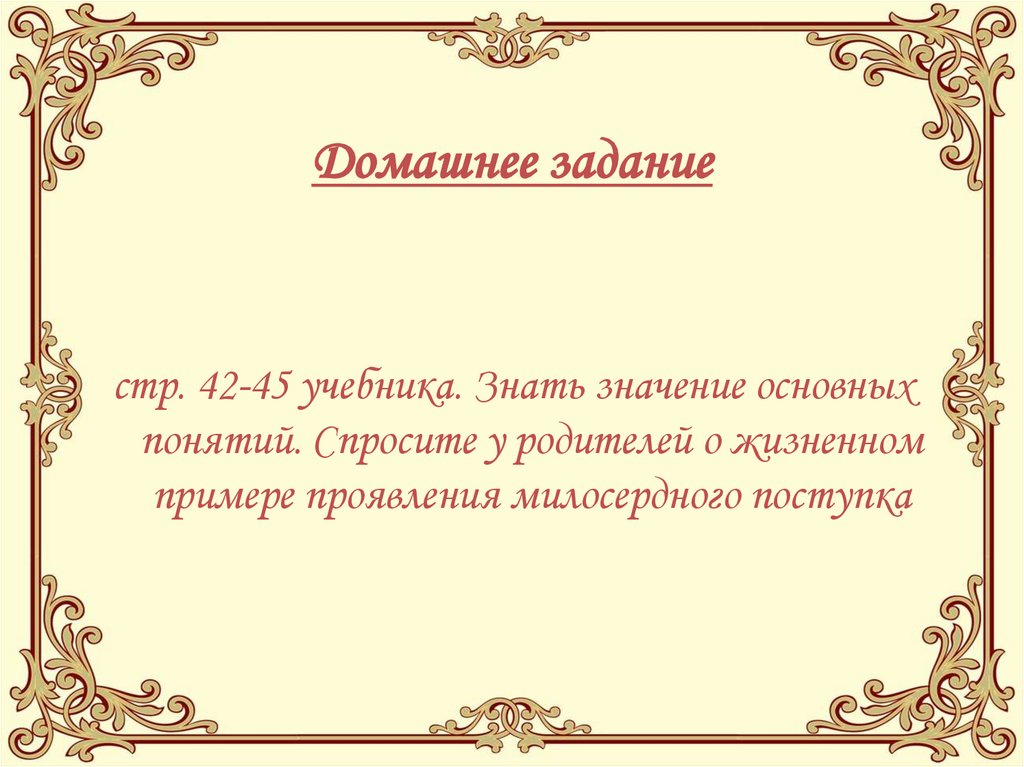 Домашнее задание

стр. 42-45 учебника. Знать значение основных понятий. Спросите у родителей о жизненном примере проявления милосердного поступка